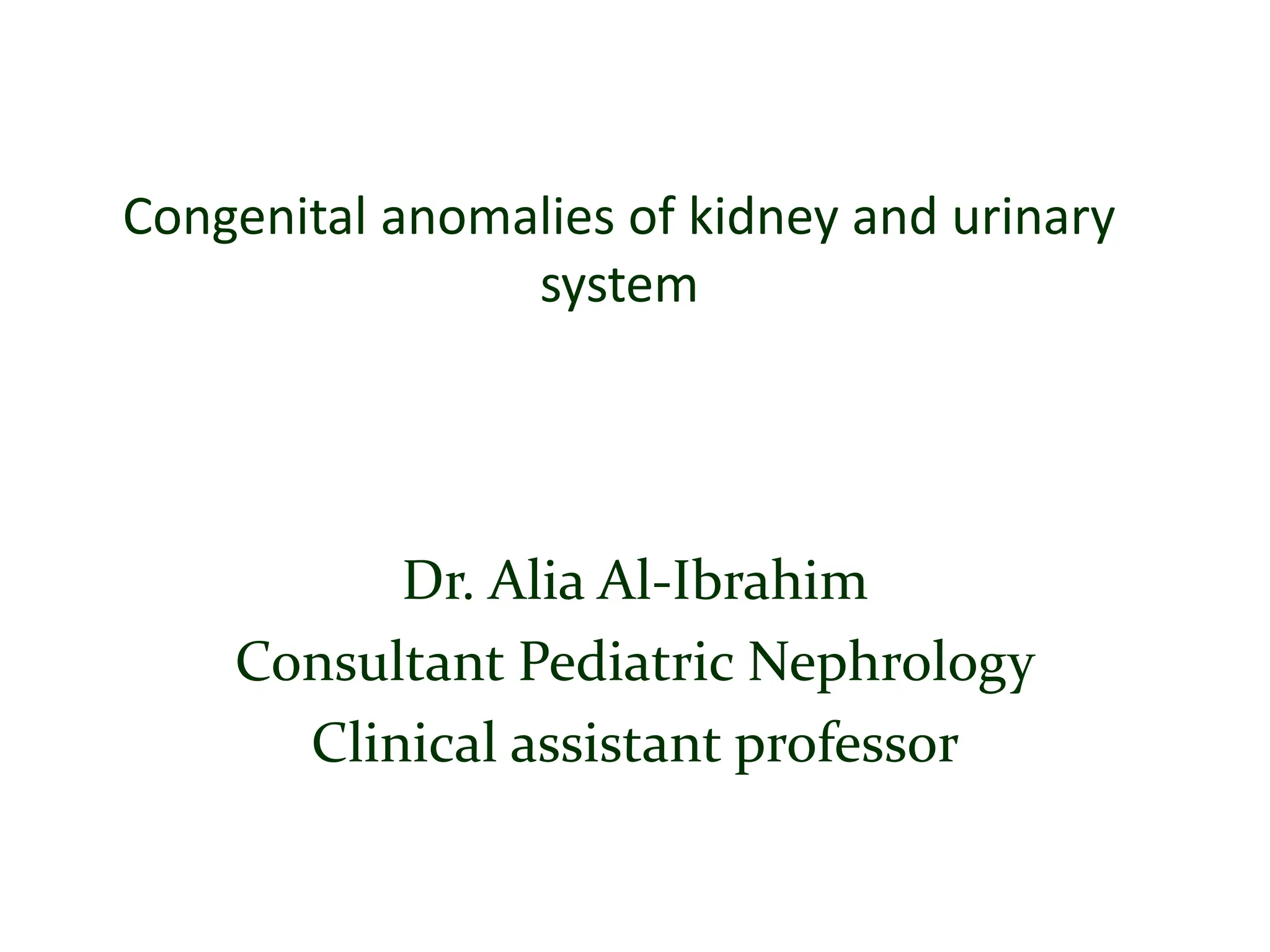 Congenital anomalies of kidney and urinary system

Dr. Alia Al-Ibrahim
Consultant Pediatric Nephrology
Clinical assistant professor